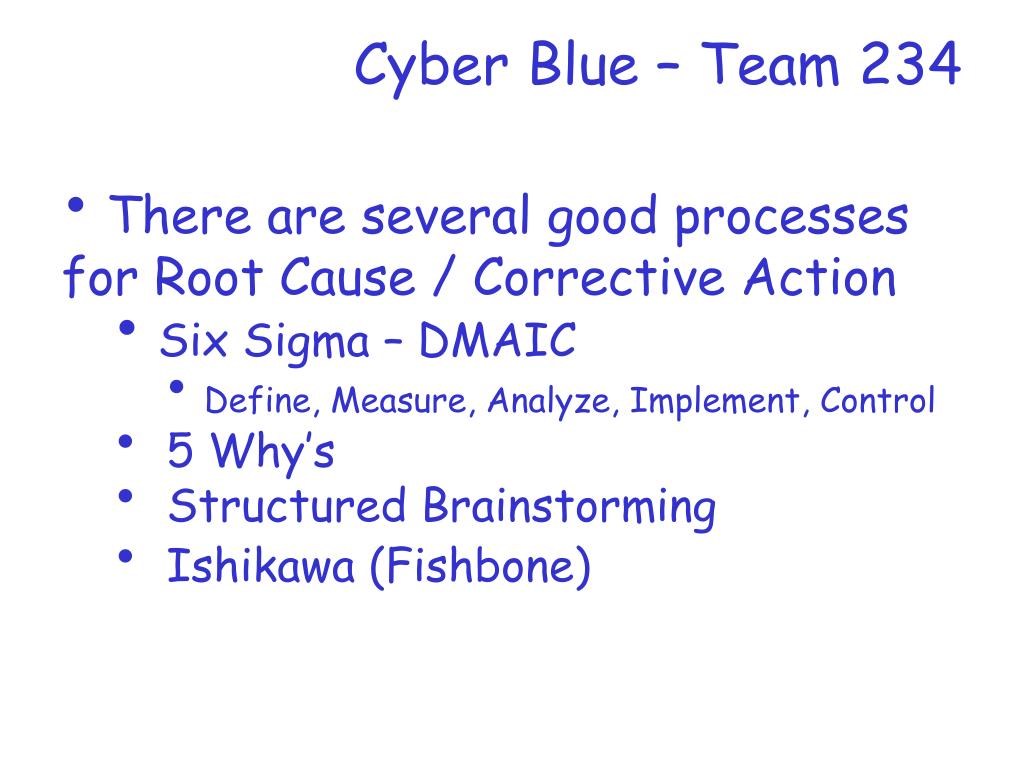 Cyber Blue – Team 234

• There are several good processes for Root Cause / Corrective Action
• Six Sigma – DMAIC
• Define, Measure, Analyze, Implement, Control
• 5 Why's
• Structured Brainstorming
• Ishikawa (Fishbone)